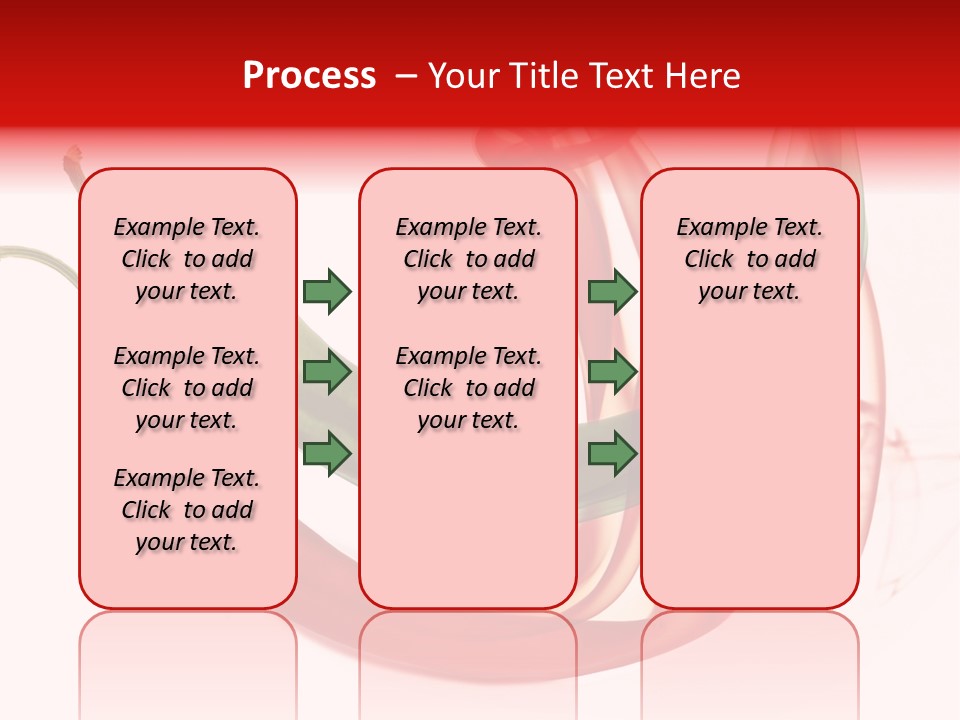 Process – Your Title Text Here

Example Text. Click to add your text.

Example Text. Click to add your text.

Example Text. Click to add your text.

Example Text. Click to add your text.

Example Text. Click to add your text.

Example Text. Click to add your text.